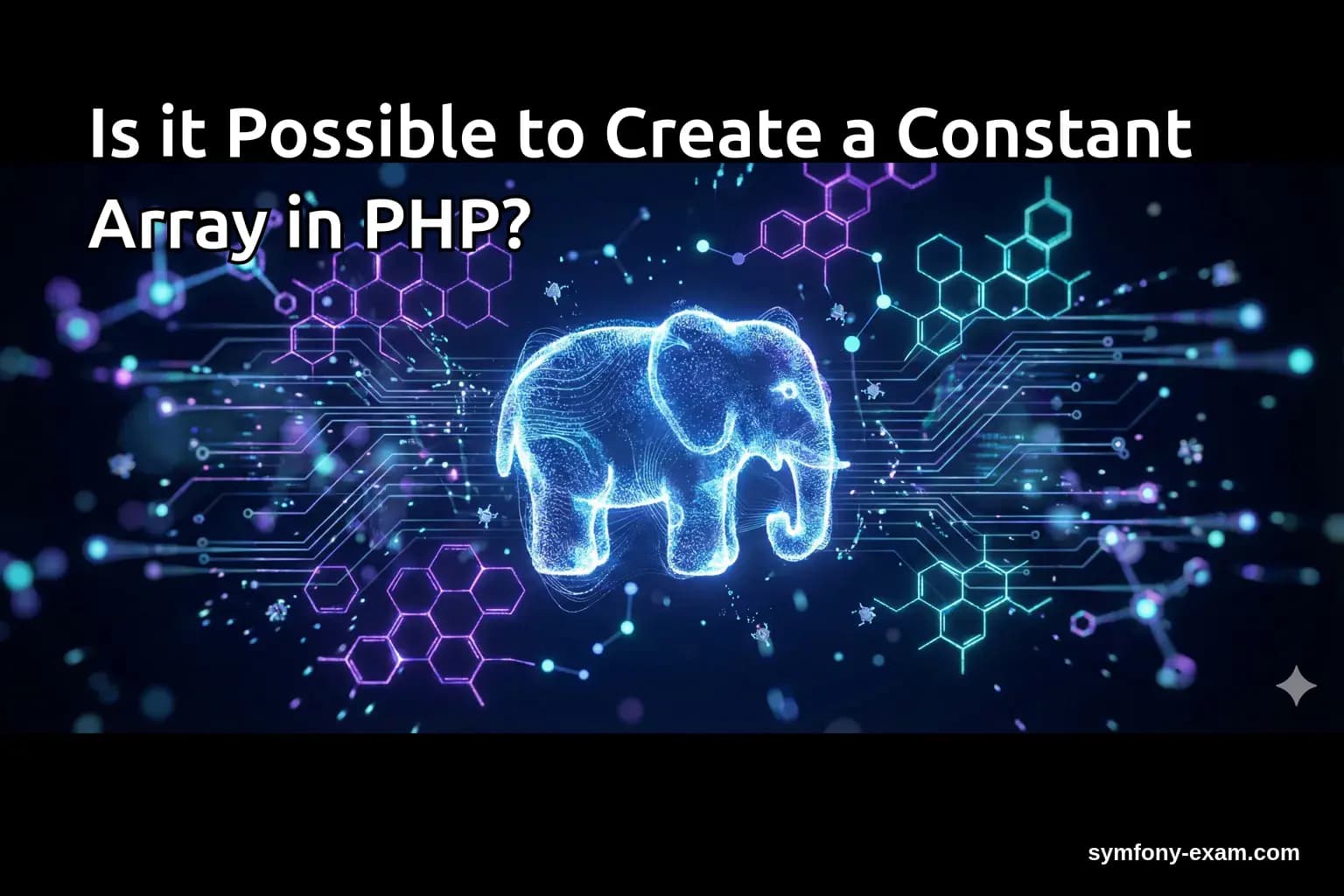 Is it Possible to Create a Constant Array in PHP?

symfony-exam.com